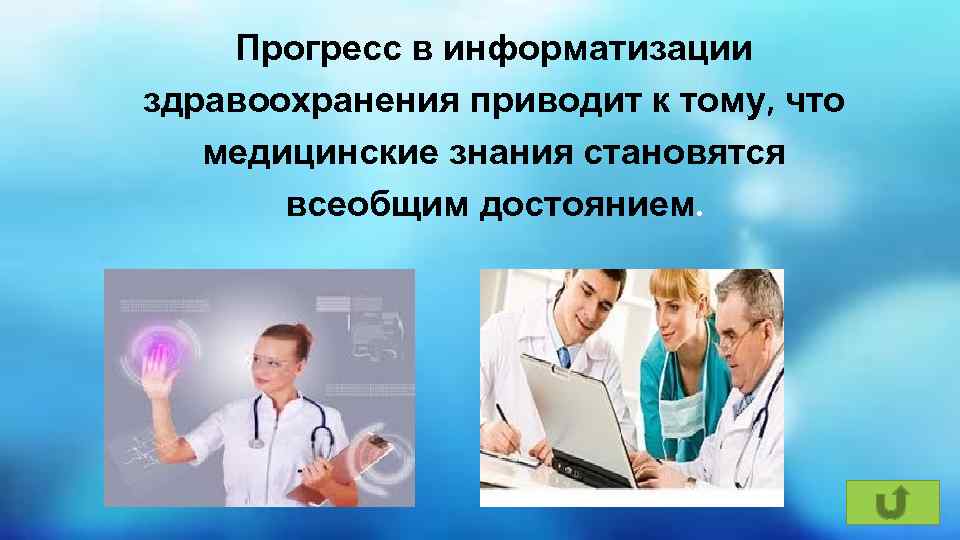 Прогресс в информатизации здравоохранения приводит к тому, что медицинские знания становятся всеобщим достоянием.